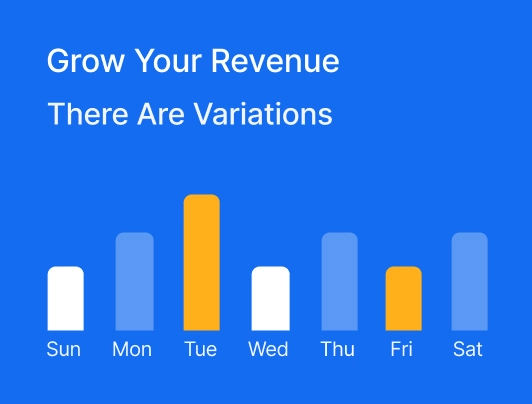 Grow Your Revenue

There Are Variations

Sun Mon Tue Wed Thu Fri Sat